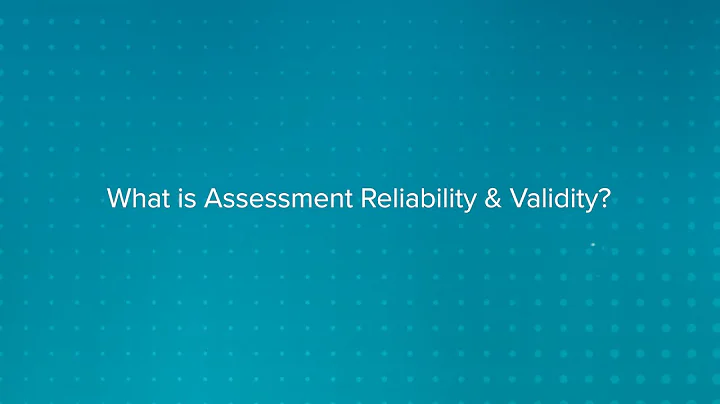 What is Assessment Reliability & Validity?